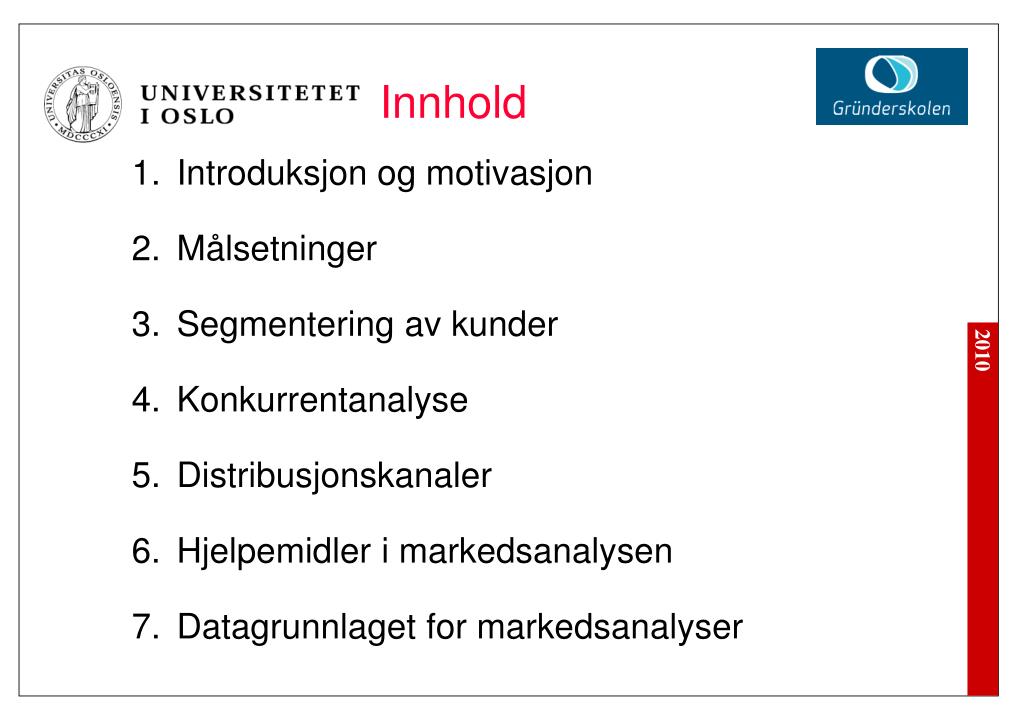 UNIVERSITAS OSLOENSIS MDCCCXI

UNIVERSITETET I OSLO

Innhold

Gründerskolen

1. Introduksjon og motivasjon

2. Målsetninger

3. Segmentering av kunder

4. Konkurrentanalyse

5. Distribusjonskanaler

6. Hjelpemidler i markedsanalysen

7. Datagrunnlaget for markedsanalyser

2010